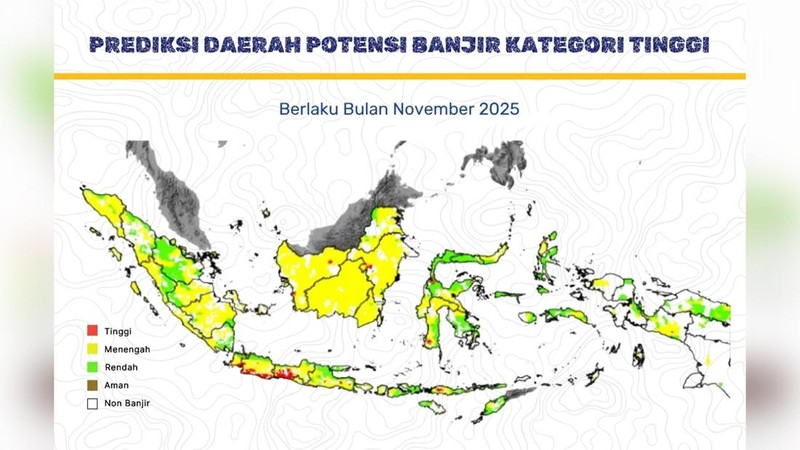 PREDIKSI DAERAH POTENSI BANJIR KATEGORI TINGGI

Berlaku Bulan November 2025

Tinggi
Menengah
Rendah
Aman
Non Banjir